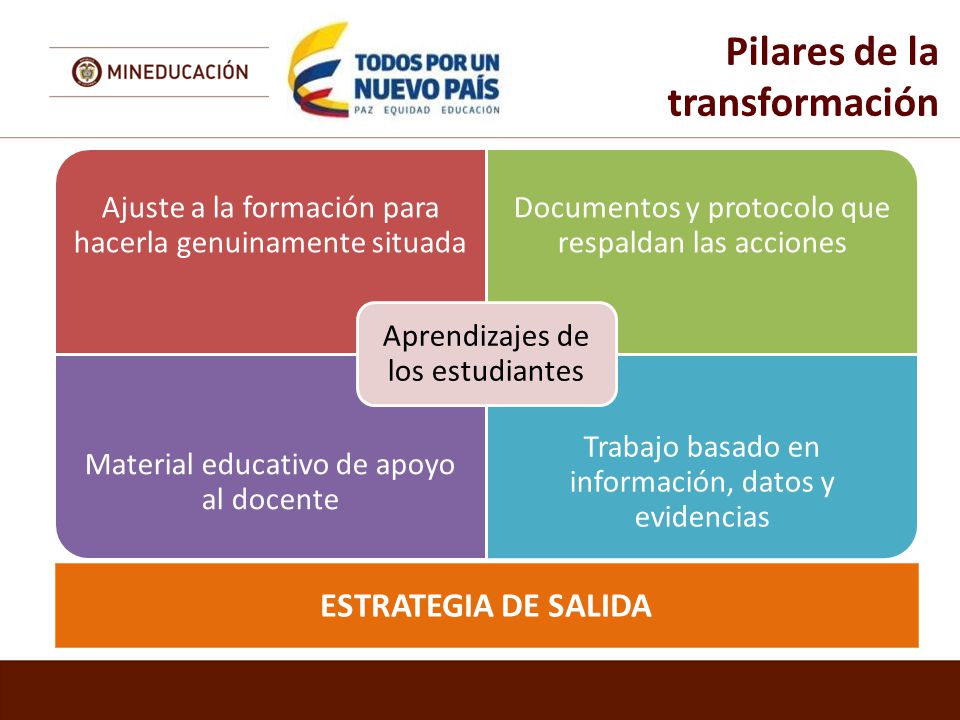 MINEDUCACIÓN

TODOS POR UN NUEVO PAÍS
PAZ EQUIDAD EDUCACIÓN

Pilares de la transformación

Ajuste a la formación para hacerla genuinamente situada

Documentos y protocolo que respaldan las acciones

Aprendizajes de los estudiantes

Material educativo de apoyo al docente

Trabajo basado en información, datos y evidencias

ESTRATEGIA DE SALIDA